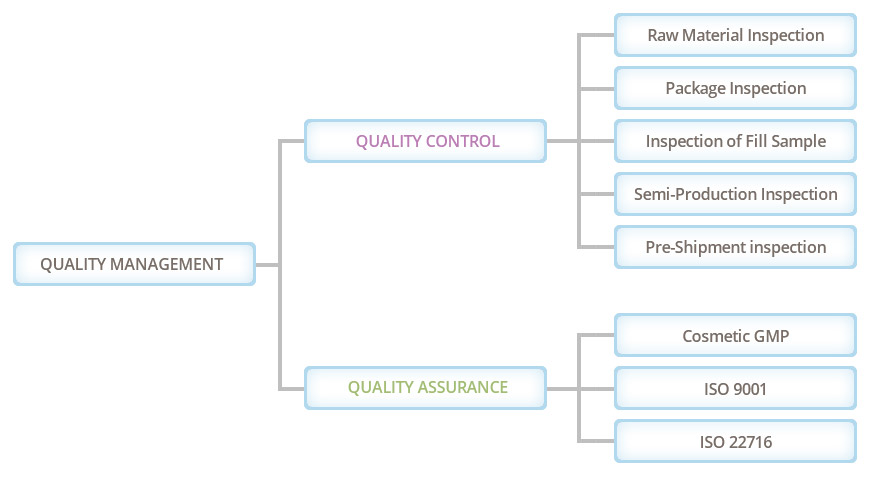 QUALITY MANAGEMENT

QUALITY CONTROL

Raw Material Inspection

Package Inspection

Inspection of Fill Sample

Semi-Production Inspection

Pre-Shipment inspection

QUALITY ASSURANCE

Cosmetic GMP

ISO 9001

ISO 22716